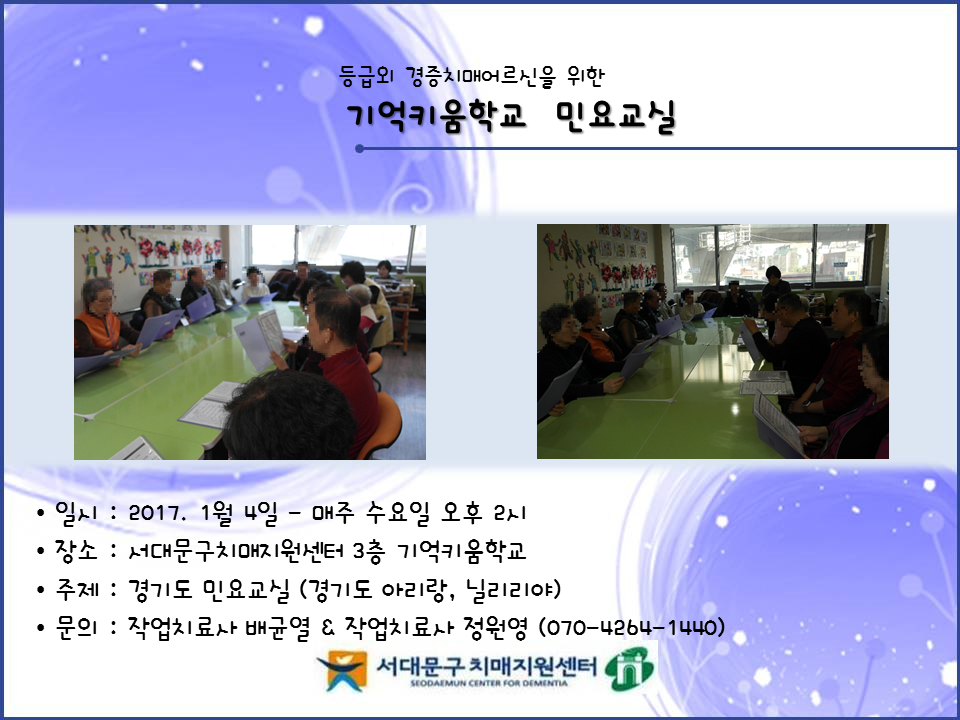 등급외 경증치매어르신을 위한

기억키움학교 민요교실

• 일시 : 2017. 1월 4일 - 매주 수요일 오후 2시
• 장소 : 서대문구치매지원센터 3층 기억키움학교
• 주제 : 경기도 민요교실 (경기도 아리랑, 닐리리야)
• 문의 : 작업치료사 배균열 & 작업치료사 정원영 (070-4264-1440)

서대문구 치매지원센터
SEODAEMUN CENTER FOR DEMENTIA